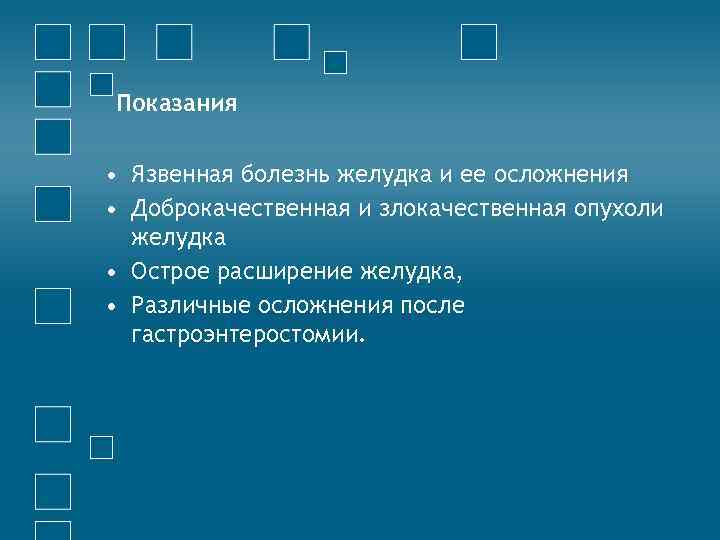 Показания

• Язвенная болезнь желудка и ее осложнения
• Доброкачественная и злокачественная опухоли желудка
• Острое расширение желудка,
• Различные осложнения после гастроэнтеростомии.